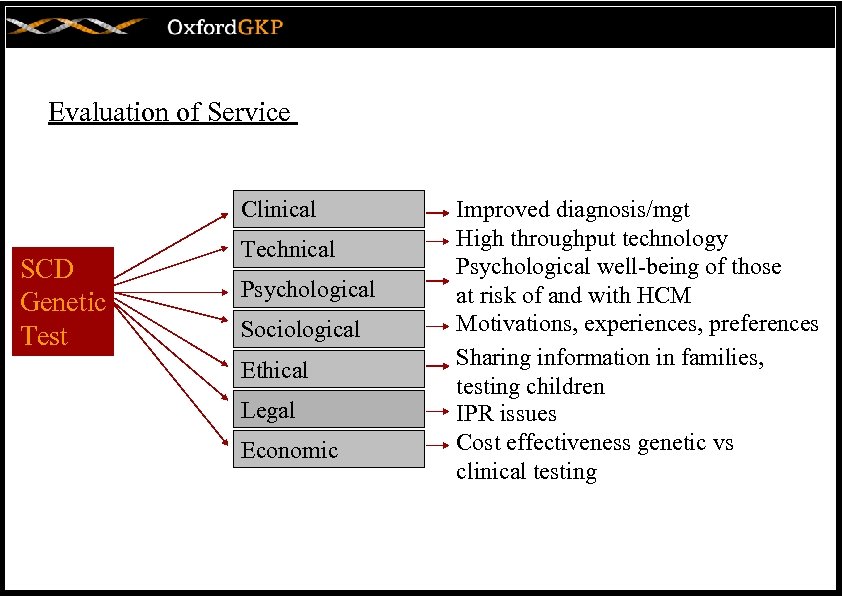 OxfordGKP

Evaluation of Service

SCD Genetic Test

Clinical
Technical
Psychological
Sociological
Ethical
Legal
Economic

Improved diagnosis/mgt
High throughput technology
Psychological well-being of those at risk of and with HCM
Motivations, experiences, preferences
Sharing information in families, testing children
IPR issues
Cost effectiveness genetic vs clinical testing